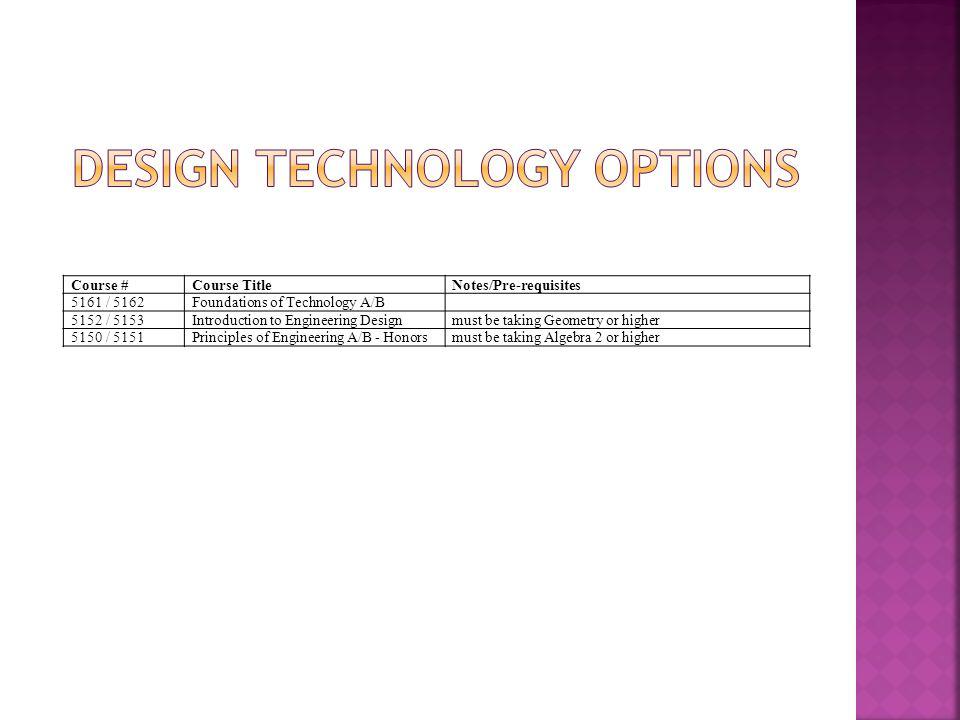 DESIGN TECHNOLOGY OPTIONS

| Course # | Course Title | Notes/Pre-requisites |
|---|---|---|
| 5161 / 5162 | Foundations of Technology A/B | |
| 5152 / 5153 | Introduction to Engineering Design | must be taking Geometry or higher |
| 5150 / 5151 | Principles of Engineering A/B - Honors | must be taking Algebra 2 or higher |